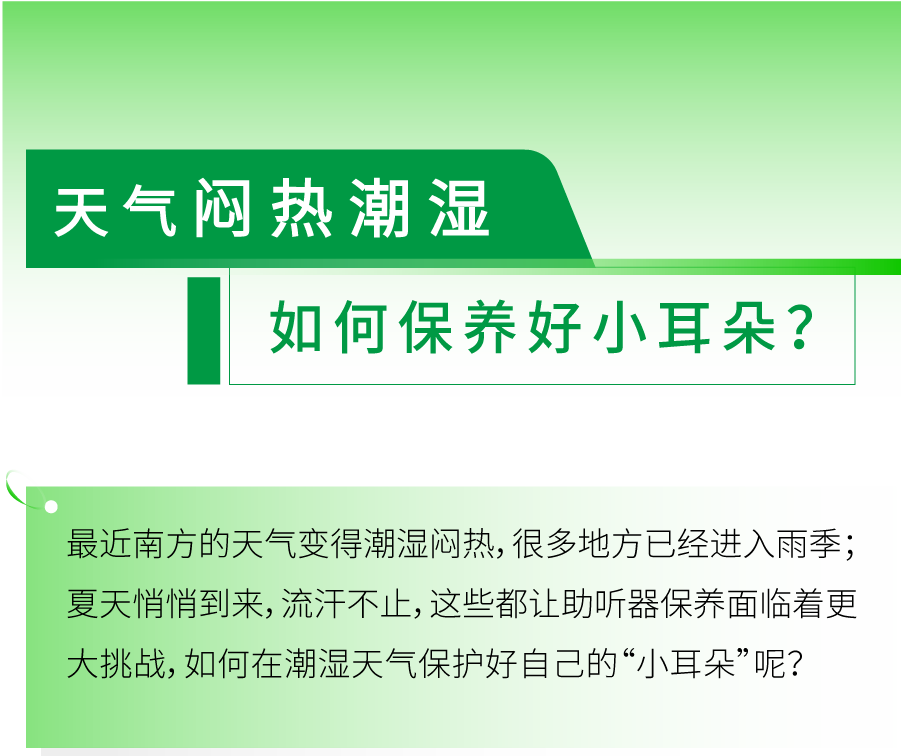 天气闷热潮湿

如何保养好小耳朵？

最近南方的天气变得潮湿闷热，很多地方已经进入雨季；夏天悄悄到来，流汗不止，这些都让助听器保养面临着更大挑战，如何在潮湿天气保护好自己的“小耳朵”呢？